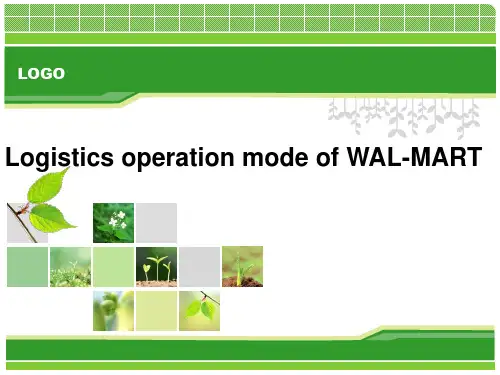 LOGO

Logistics operation mode of WAL-MART